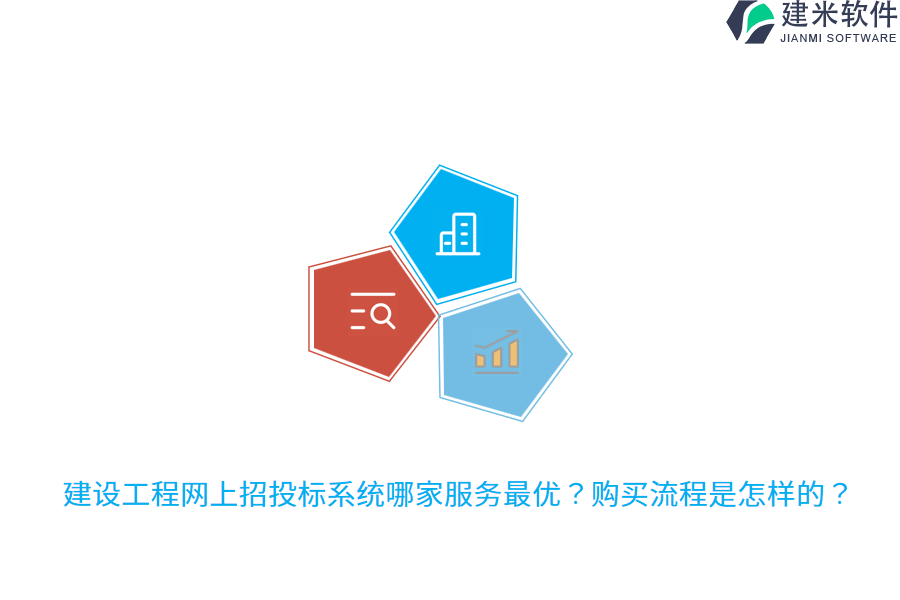 建米软件
JIANMI SOFTWARE

建设工程网上招投标系统哪家服务最优？购买流程是怎样的？